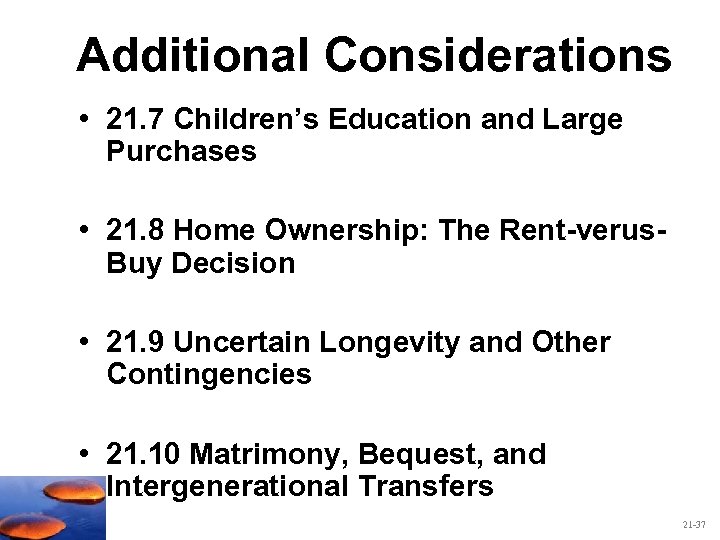 Additional Considerations

• 21.7 Children's Education and Large Purchases

• 21.8 Home Ownership: The Rent-verus-Buy Decision

• 21.9 Uncertain Longevity and Other Contingencies

• 21.10 Matrimony, Bequest, and Intergenerational Transfers

21-37